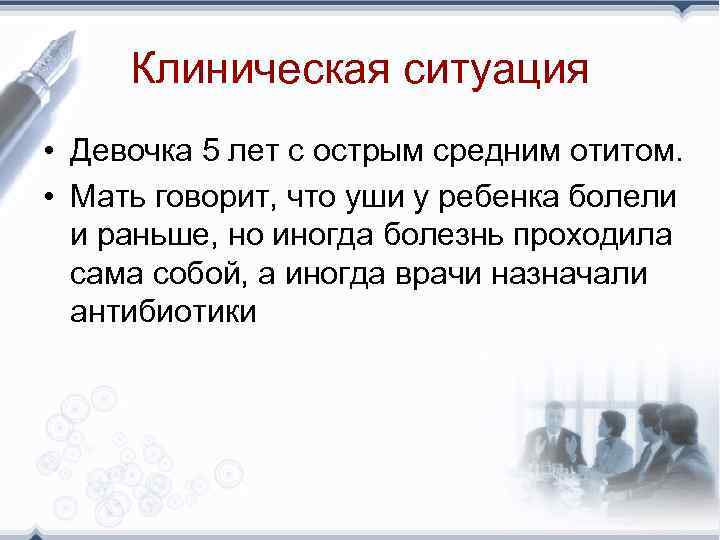 Клиническая ситуация

• Девочка 5 лет с острым средним отитом.
• Мать говорит, что уши у ребенка болели и раньше, но иногда болезнь проходила сама собой, а иногда врачи назначали антибиотики